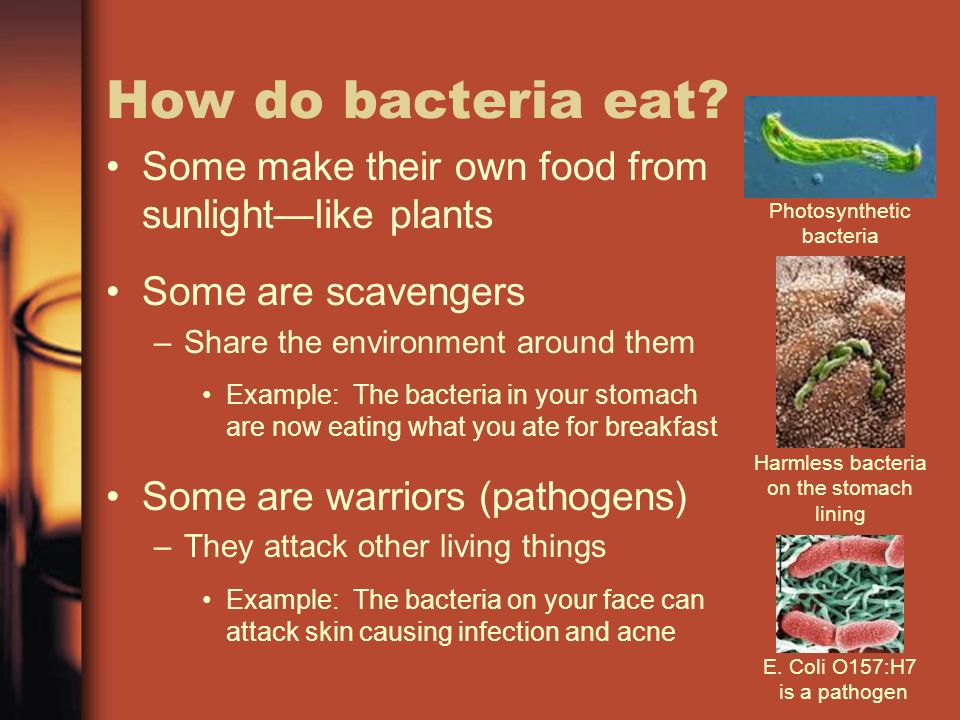 How do bacteria eat?

• Some make their own food from sunlight—like plants

• Some are scavengers

– Share the environment around them

• Example: The bacteria in your stomach are now eating what you ate for breakfast

• Some are warriors (pathogens)

– They attack other living things

• Example: The bacteria on your face can attack skin causing infection and acne

Photosynthetic bacteria

Harmless bacteria on the stomach lining

E. Coli O157:H7 is a pathogen